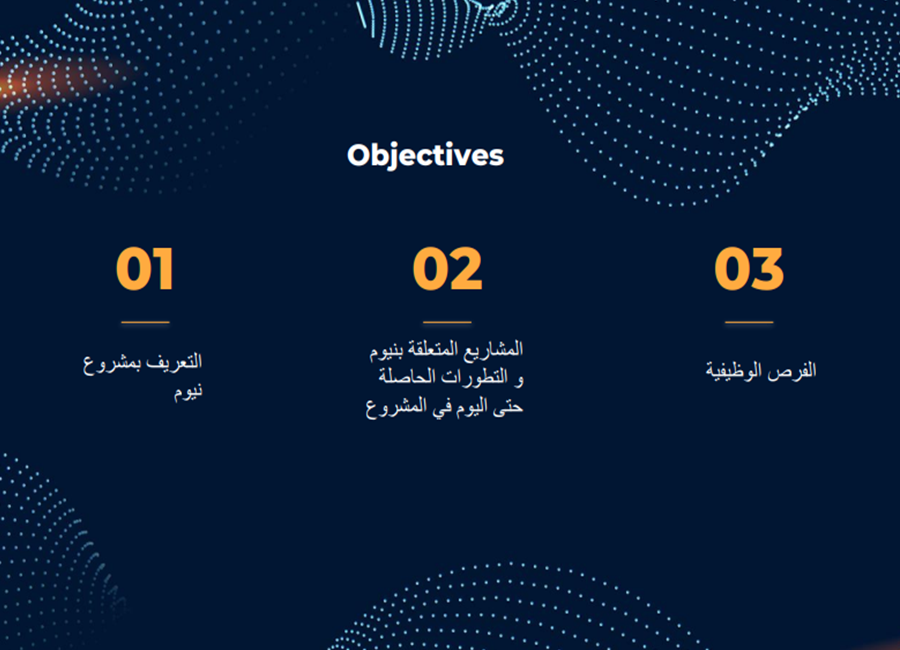 Objectives

01

التعريف بمشروع نيوم

02

المشاريع المتعلقة بنيوم و التطورات الحاصلة حتى اليوم في المشروع

03

الفرص الوظيفية